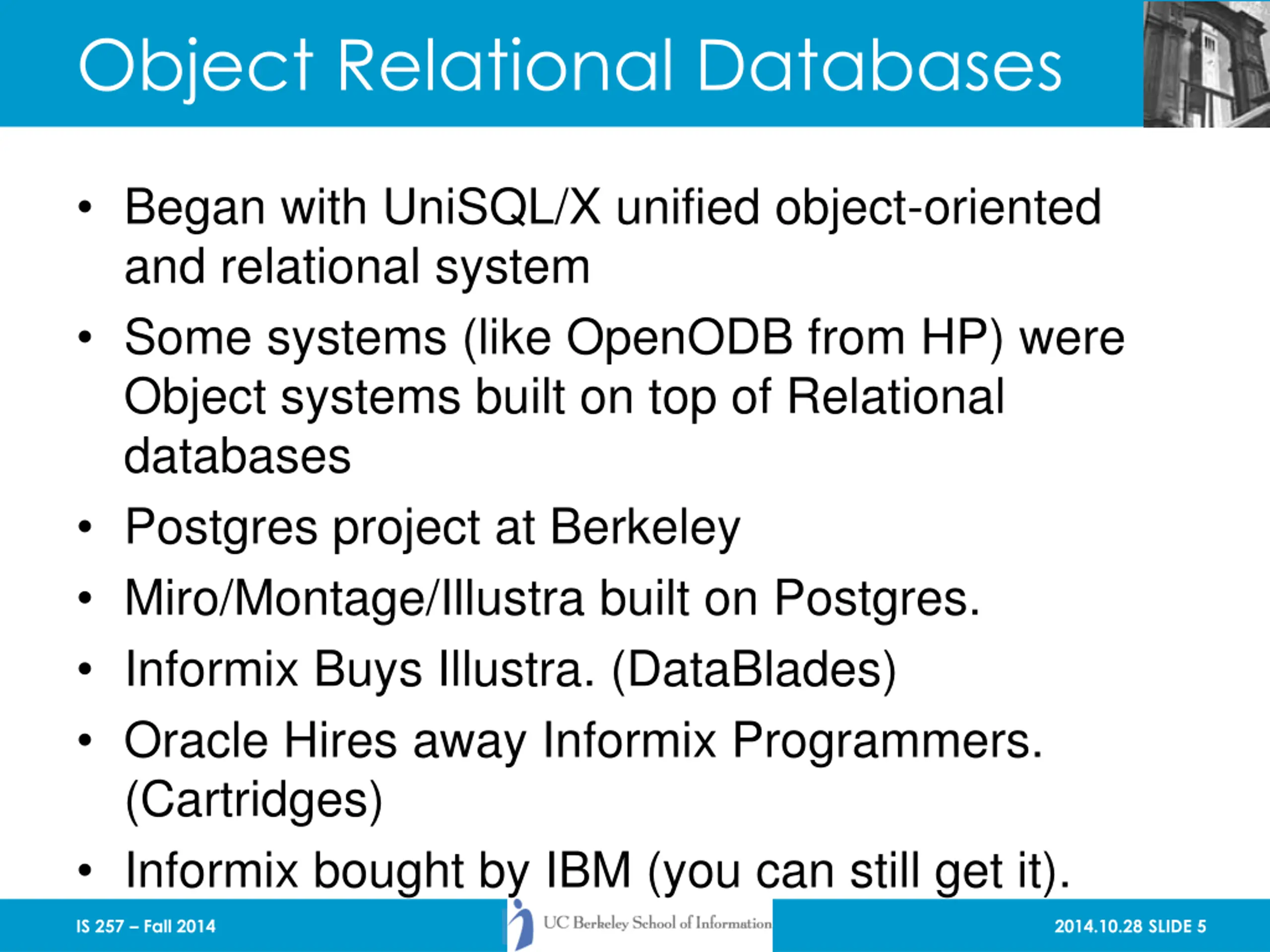 Object Relational Databases

• Began with UniSQL/X unified object-oriented and relational system
• Some systems (like OpenODB from HP) were Object systems built on top of Relational databases
• Postgres project at Berkeley
• Miro/Montage/Illustra built on Postgres.
• Informix Buys Illustra. (DataBlades)
• Oracle Hires away Informix Programmers. (Cartridges)
• Informix bought by IBM (you can still get it).

IS 257 – Fall 2014

UC Berkeley School of Information

2014.10.28 SLIDE 5